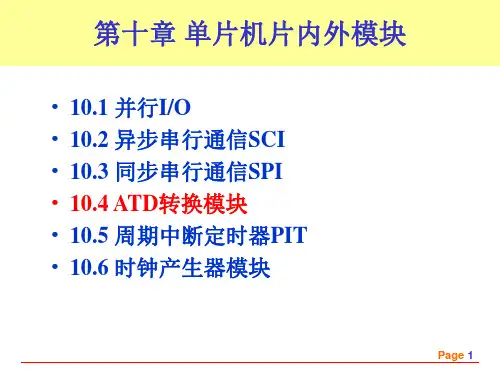 第十章 单片机片内外模块

• 10.1 并行I/O
• 10.2 异步串行通信SCI
• 10.3 同步串行通信SPI
• 10.4 ATD转换模块
• 10.5 周期中断定时器PIT
• 10.6 时钟产生器模块

Page 1